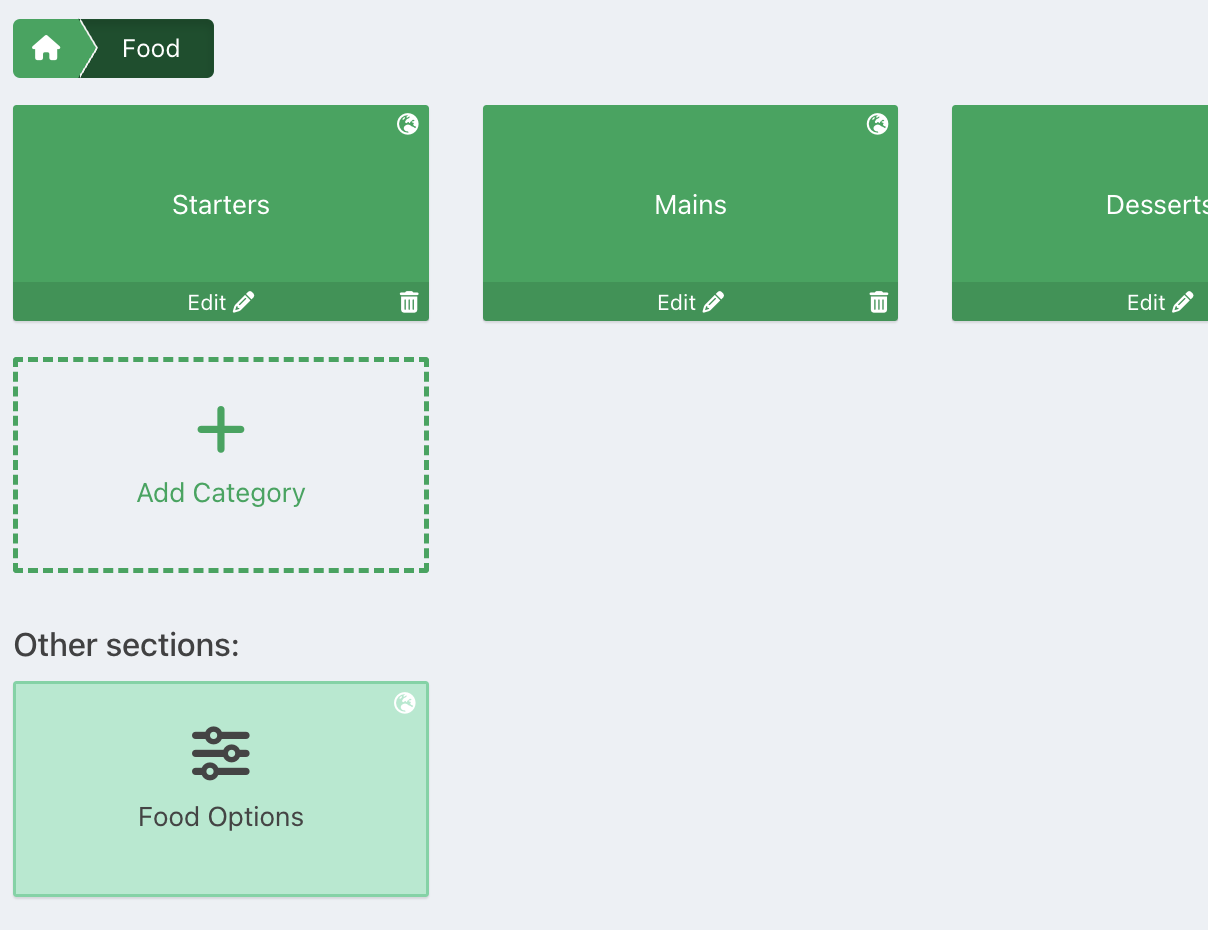 Food

Starters
Edit

Mains
Edit

Desserts
Edit

Add Category

Other sections:

Food Options